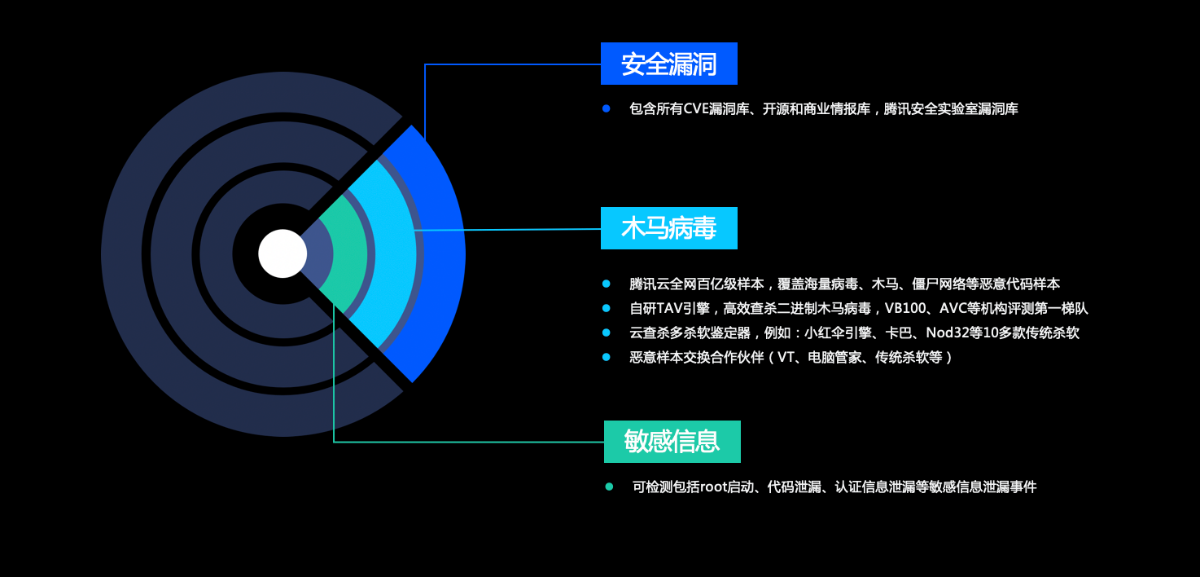 安全漏洞

包含所有CVE漏洞库、开源和商业情报库，腾讯安全实验室漏洞库

木马病毒

腾讯云全网百亿级样本，覆盖海量病毒、木马、僵尸网络等恶意代码样本
自研TAV引擎，高效查杀二进制木马病毒，VB100、AVC等机构评测第一梯队
云查杀多杀软鉴定器，例如：小红伞引擎、卡巴、Nod32等10多款传统杀软
恶意样本交换合作伙伴（VT、电脑管家、传统杀软等）

敏感信息

可检测包括root启动、代码泄漏、认证信息泄漏等敏感信息泄漏事件